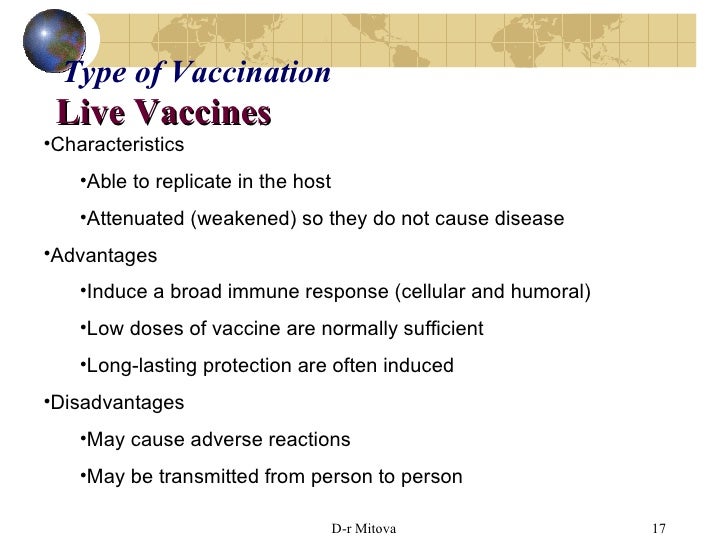 Type of Vaccination
Live Vaccines

•Characteristics

•Able to replicate in the host

•Attenuated (weakened) so they do not cause disease

•Advantages

•Induce a broad immune response (cellular and humoral)

•Low doses of vaccine are normally sufficient

•Long-lasting protection are often induced

•Disadvantages

•May cause adverse reactions

•May be transmitted from person to person

D-r Mitova

17